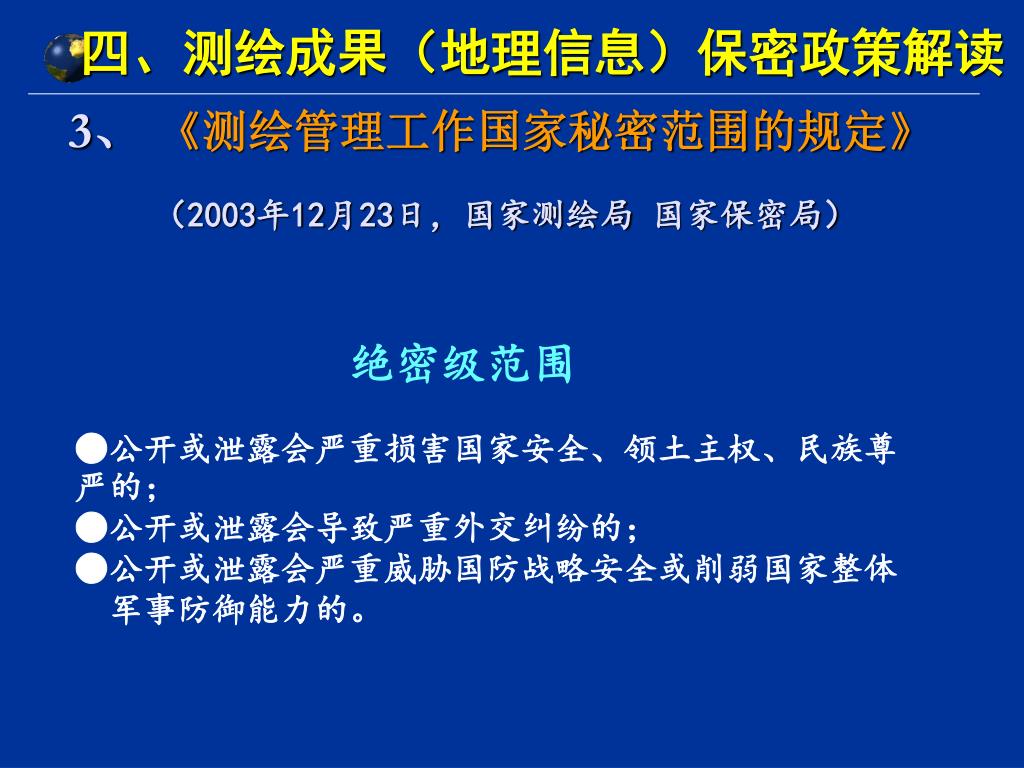 四、测绘成果（地理信息）保密政策解读

3、《测绘管理工作国家秘密范围的规定》

（2003年12月23日，国家测绘局 国家保密局）

绝密级范围

●公开或泄露会严重损害国家安全、领土主权、民族尊严的；
●公开或泄露会导致严重外交纠纷的；
●公开或泄露会严重威胁国防战略安全或削弱国家整体军事防御能力的。